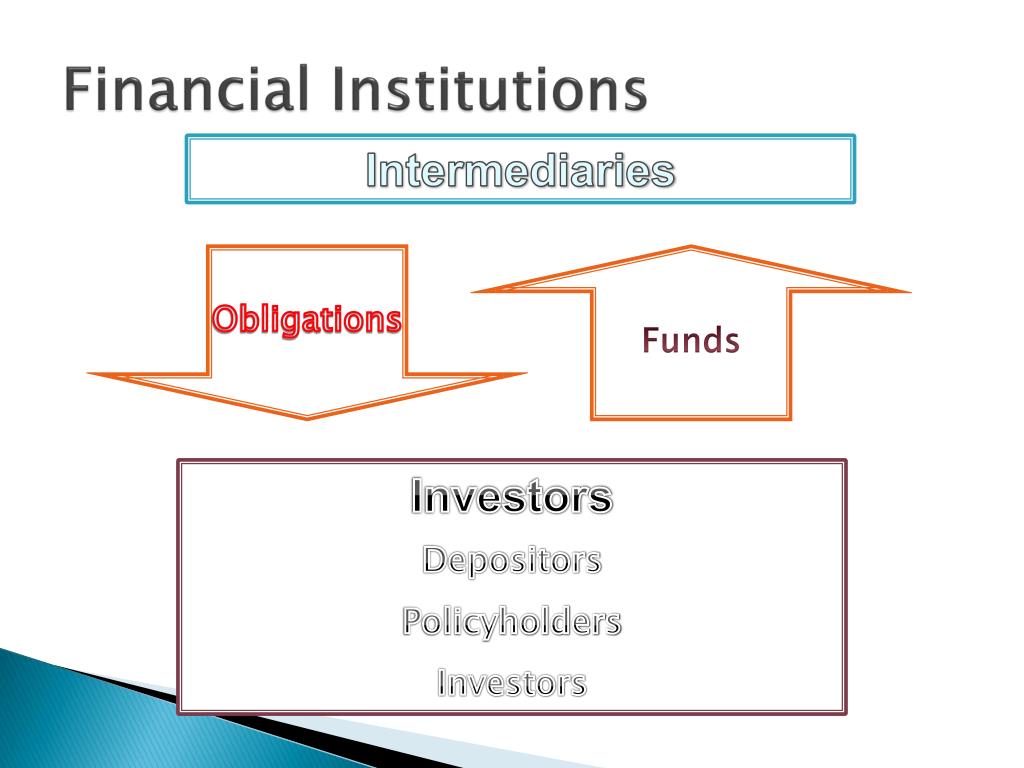 Financial Institutions

Intermediaries

Obligations

Funds

Investors

Depositors

Policyholders

Investors